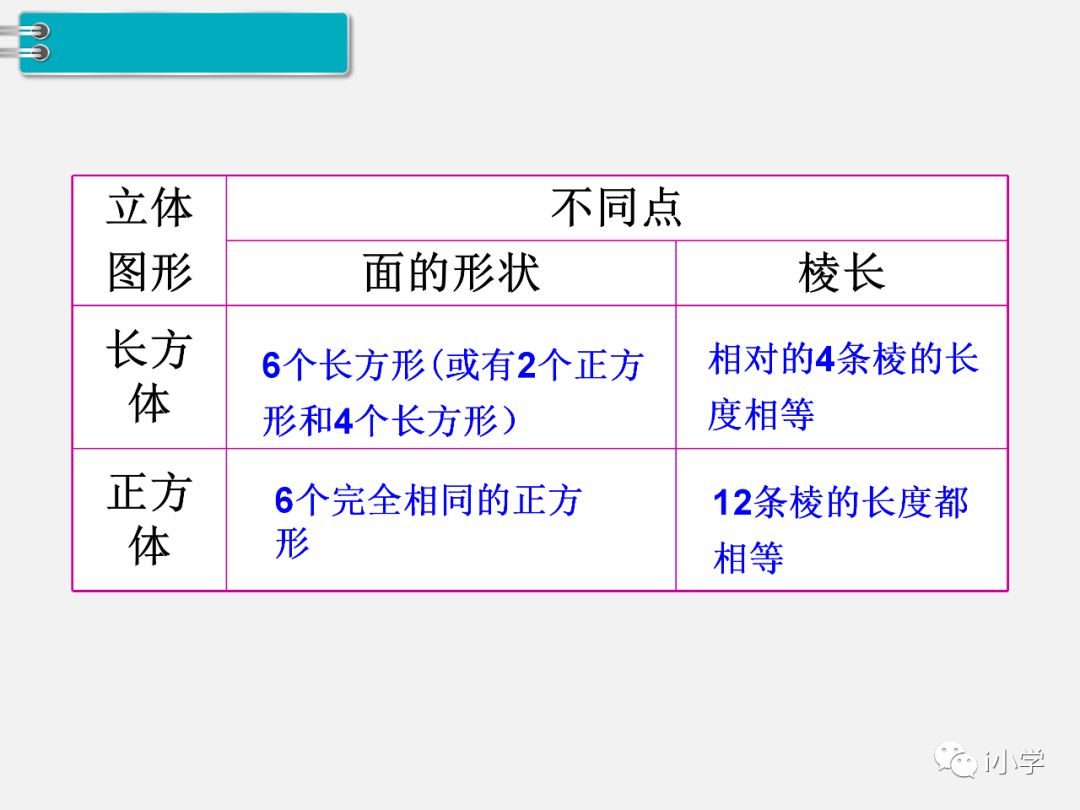 | 立体图形 | 不同点 | |
|---|---|---|
| | 面的形状 | 棱长 |
| 长方体 | 6个长方形(或有2个正方形和4个长方形) | 相对的4条棱的长度相等 |
| 正方体 | 6个完全相同的正方形 | 12条棱的长度都相等 |

小学